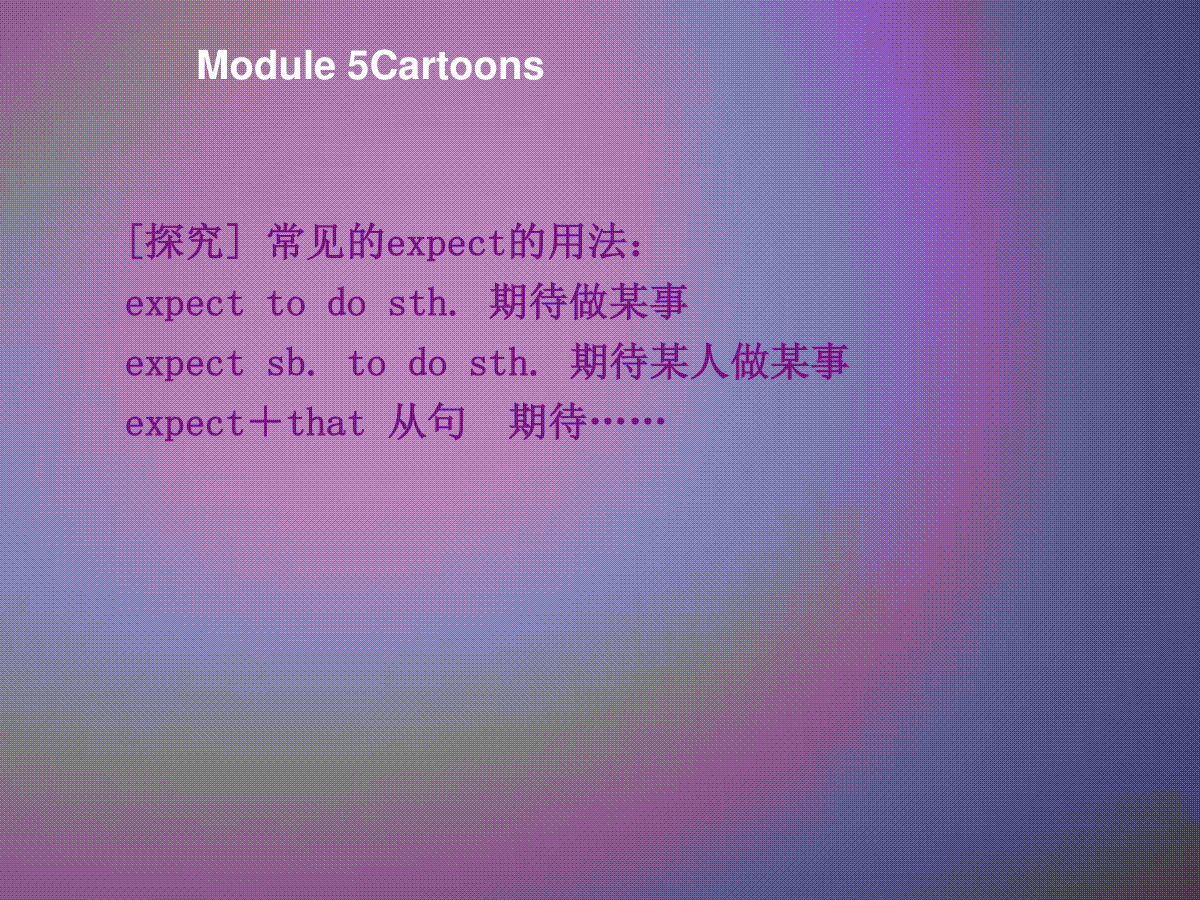 Module 5Cartoons

[探究] 常见的expect的用法：
expect to do sth. 期待做某事
expect sb. to do sth. 期待某人做某事
expect＋that 从句 期待……